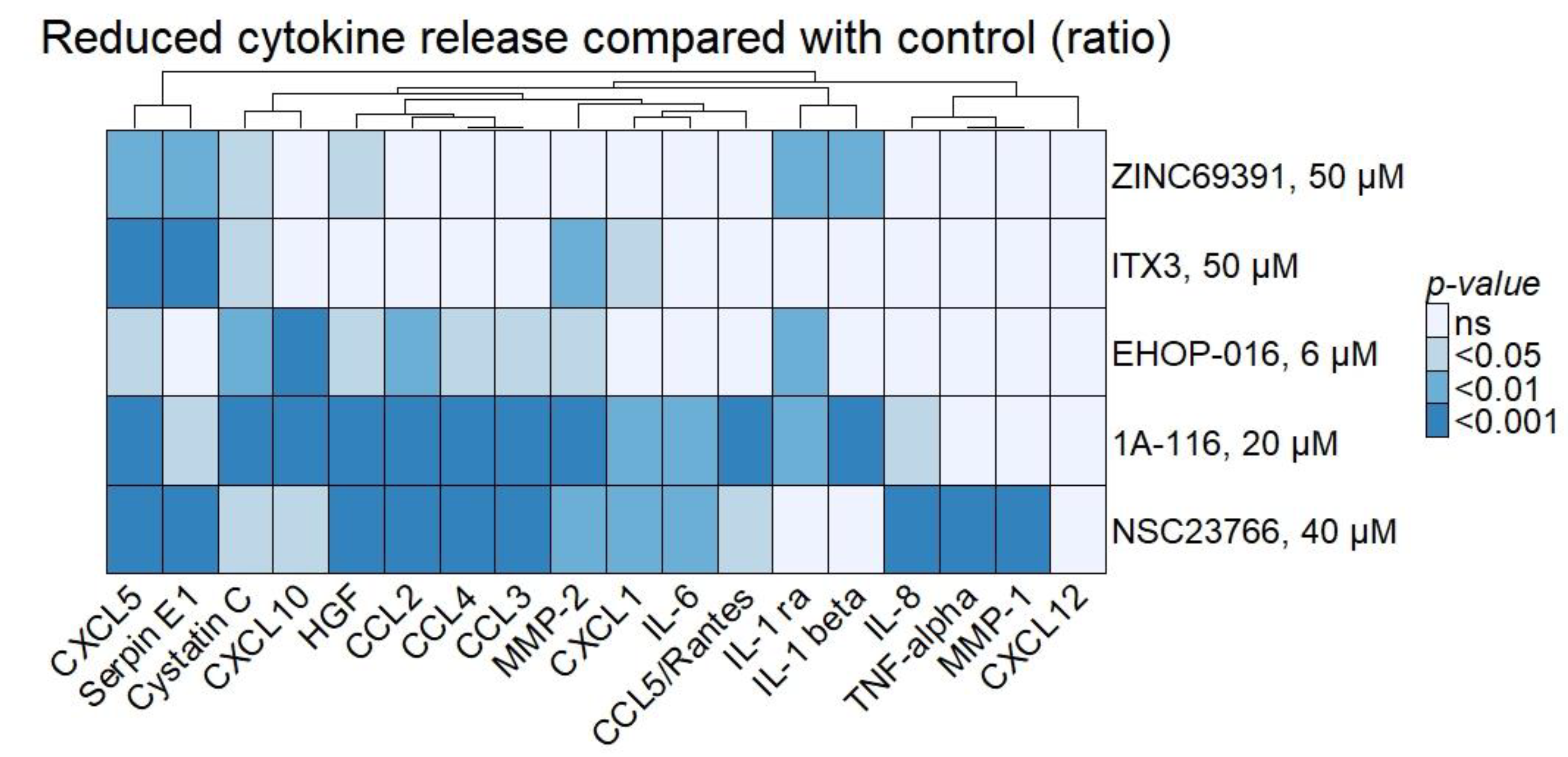 Reduced cytokine release compared with control (ratio)

ZINC69391, 50 µM
ITX3, 50 µM
EHOP-016, 6 µM
1A-116, 20 µM
NSC23766, 40 µM

p-value
ns
<0.05
<0.01
<0.001

CXCL5
Serpin E1
Cystatin C
CXCL10
HGF
CCL2
CCL4
CCL3
MMP-2
CXCL1
IL-6
CCL5/Rantes
IL-1 ra
IL-1 beta
IL-8
TNF-alpha
MMP-1
CXCL12